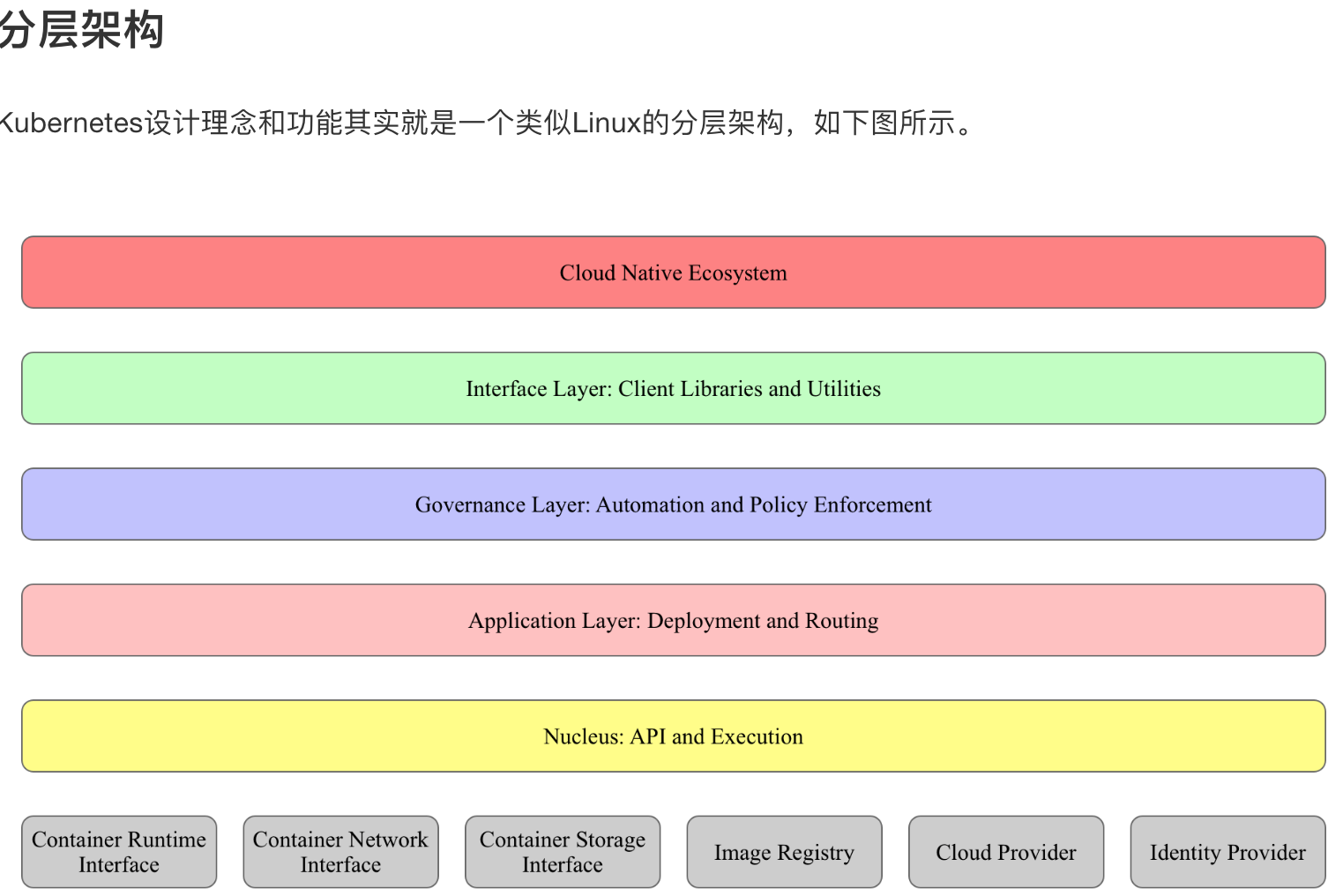 分层架构

Kubernetes设计理念和功能其实就是一个类似Linux的分层架构，如下图所示。

Cloud Native Ecosystem

Interface Layer: Client Libraries and Utilities

Governance Layer: Automation and Policy Enforcement

Application Layer: Deployment and Routing

Nucleus: API and Execution

Container Runtime Interface

Container Network Interface

Container Storage Interface

Image Registry

Cloud Provider

Identity Provider